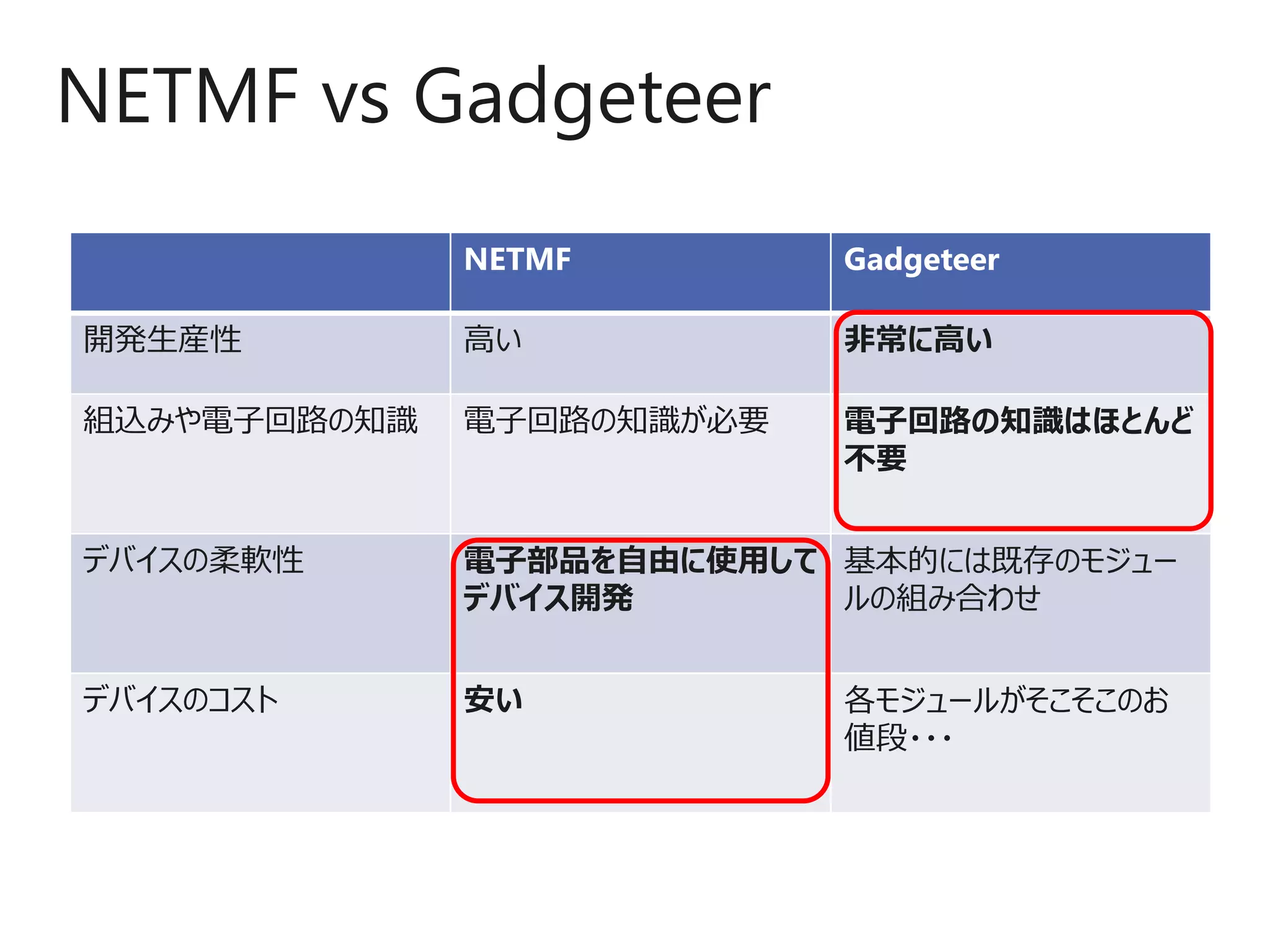 NETMF vs Gadgeteer

| | NETMF | Gadgeteer |
|---|---|---|
| 開発生産性 | 高い | 非常に高い |
| 組込みや電子回路の知識 | 電子回路の知識が必要 | 電子回路の知識はほとんど不要 |
| デバイスの柔軟性 | 電子部品を自由に使用してデバイス開発 | 基本的には既存のモジュールの組み合わせ |
| デバイスのコスト | 安い | 各モジュールがそこそこのお値段・・・ |